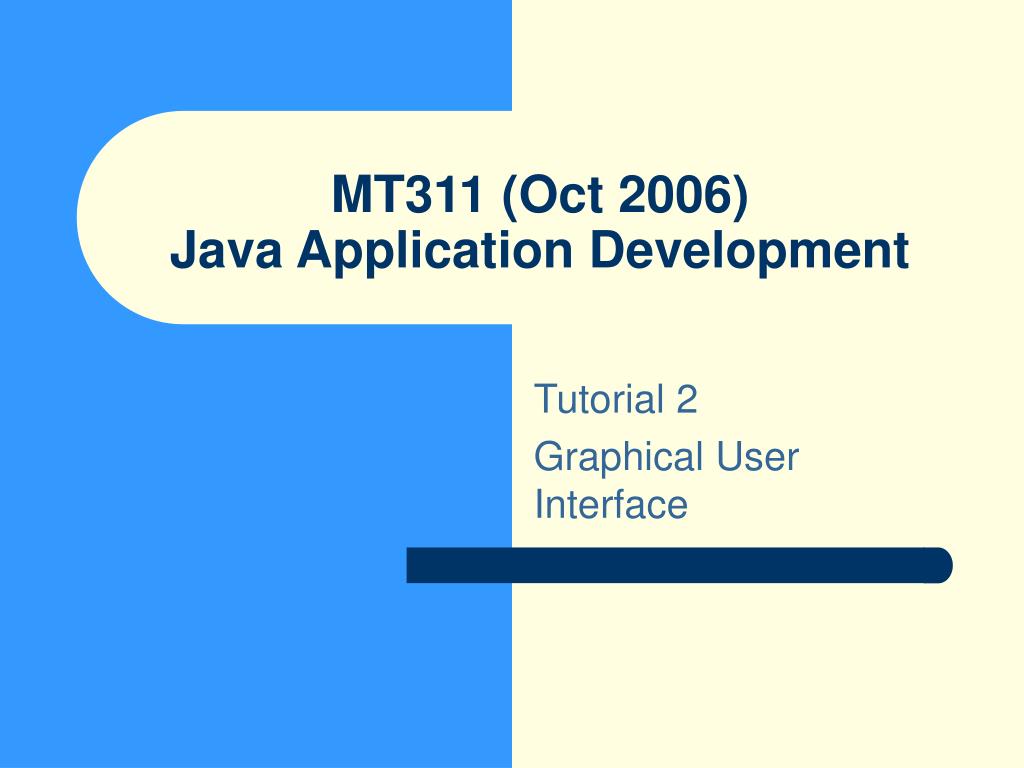 MT311 (Oct 2006)
Java Application Development

Tutorial 2

Graphical User Interface